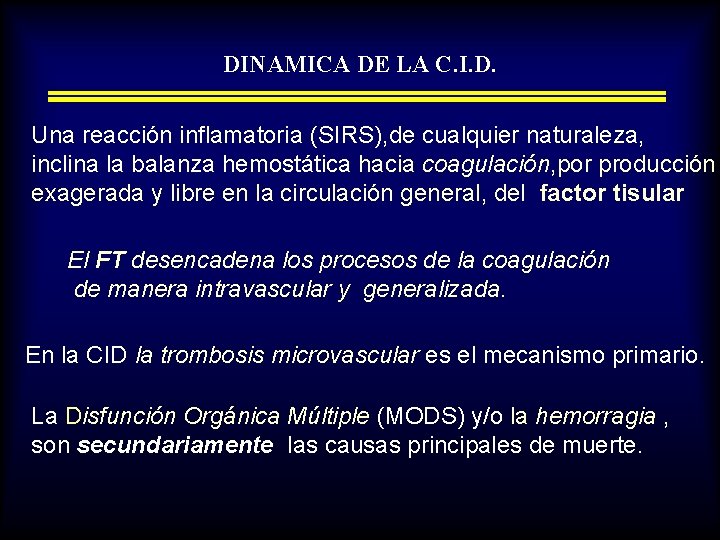 DINAMICA DE LA C.I.D.

Una reacción inflamatoria (SIRS),de cualquier naturaleza, inclina la balanza hemostática hacia coagulación,por producción exagerada y libre en la circulación general, del factor tisular

El FT desencadena los procesos de la coagulación de manera intravascular y generalizada.

En la CID la trombosis microvascular es el mecanismo primario.

La Disfunción Orgánica Múltiple (MODS) y/o la hemorragia , son secundariamente las causas principales de muerte.